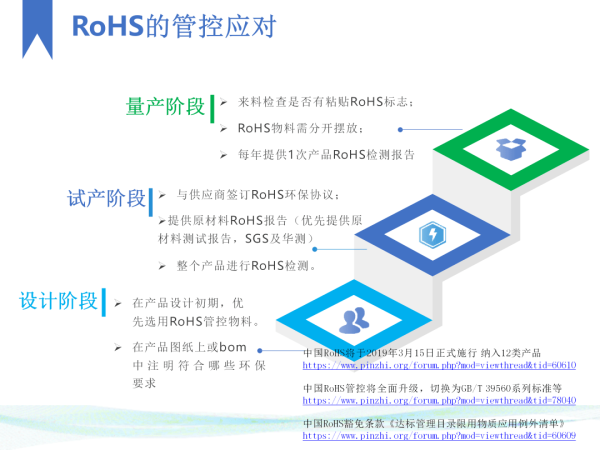 RoHS的管控应对

量产阶段
➢ 来料检查是否有粘贴RoHS标志；
➢ RoHS物料需分开摆放；
➢ 每年提供1次产品RoHS检测报告

试产阶段
➢ 与供应商签订RoHS环保协议；
➢提供原材料RoHS报告（优先提供原材料测试报告，SGS及华测）
➢ 整个产品进行RoHS检测。

设计阶段
➢ 在产品设计初期，优先选用RoHS管控物料。
➢ 在产品图纸上或bom中注明符合哪些环保要求

中国RoHS将于2019年3月15日正式施行 纳入12类产品
https://www.pinzhi.org/forum.php?mod=viewthread&tid=60610

中国RoHS管控将全面升级，切换为GB/T 39560系列标准等
https://www.pinzhi.org/forum.php?mod=viewthread&tid=78040

中国RoHS豁免条款《达标管理目录限用物质应用例外清单》
https://www.pinzhi.org/forum.php?mod=viewthread&tid=60609